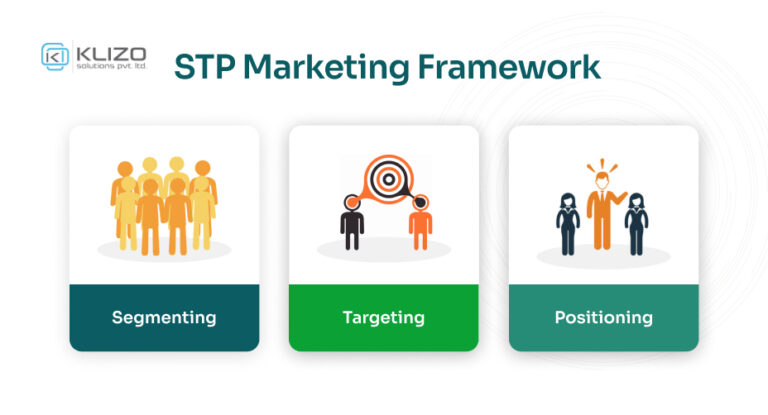 KLIZO
solutions pvt. ltd.

STP Marketing Framework

Segmenting

Targeting

Positioning